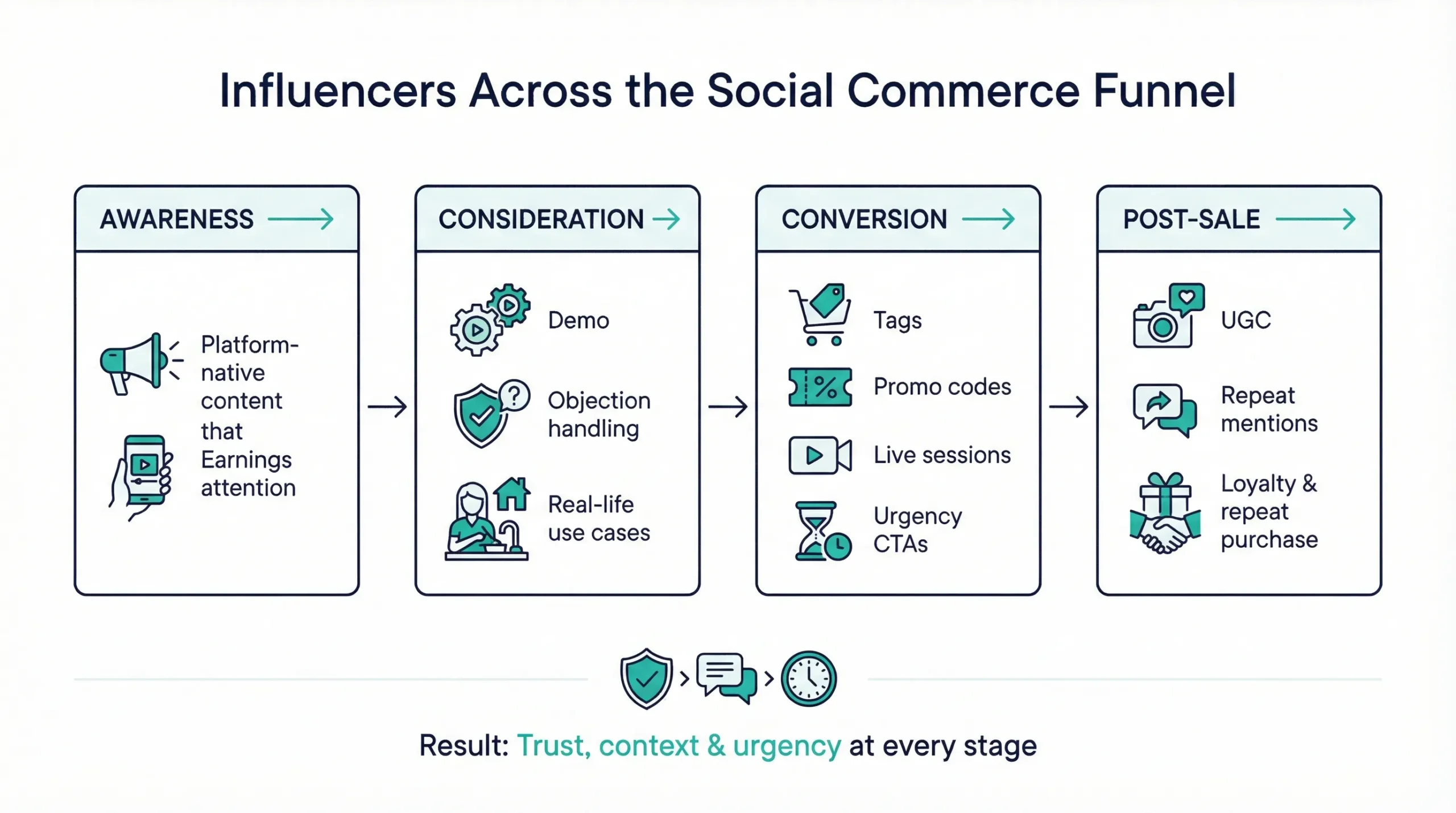 Influencers Across the Social Commerce Funnel

AWARENESS

Platform-native content that Earnings attention

CONSIDERATION

Demo

Objection handling

Real-life use cases

CONVERSION

Tags

Promo codes

Live sessions

Urgency CTAs

POST-SALE

UGC

Repeat mentions

Loyalty & repeat purchase

Result: Trust, context & urgency at every stage